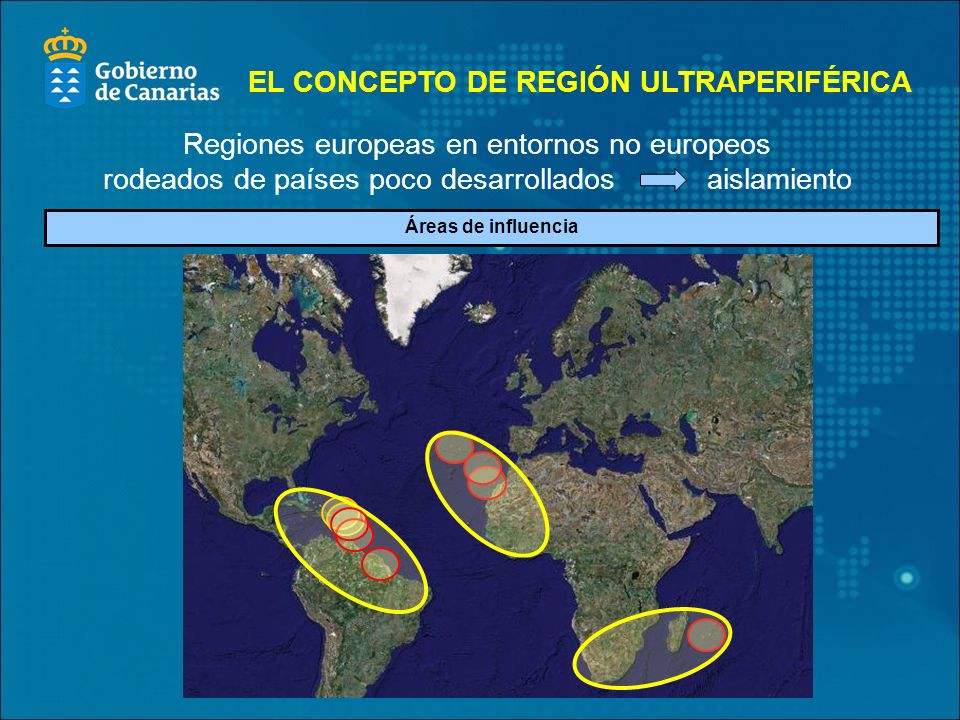 Gobierno de Canarias

EL CONCEPTO DE REGIÓN ULTRAPERIFÉRICA

Regiones europeas en entornos no europeos rodeados de países poco desarrollados aislamiento

Áreas de influencia